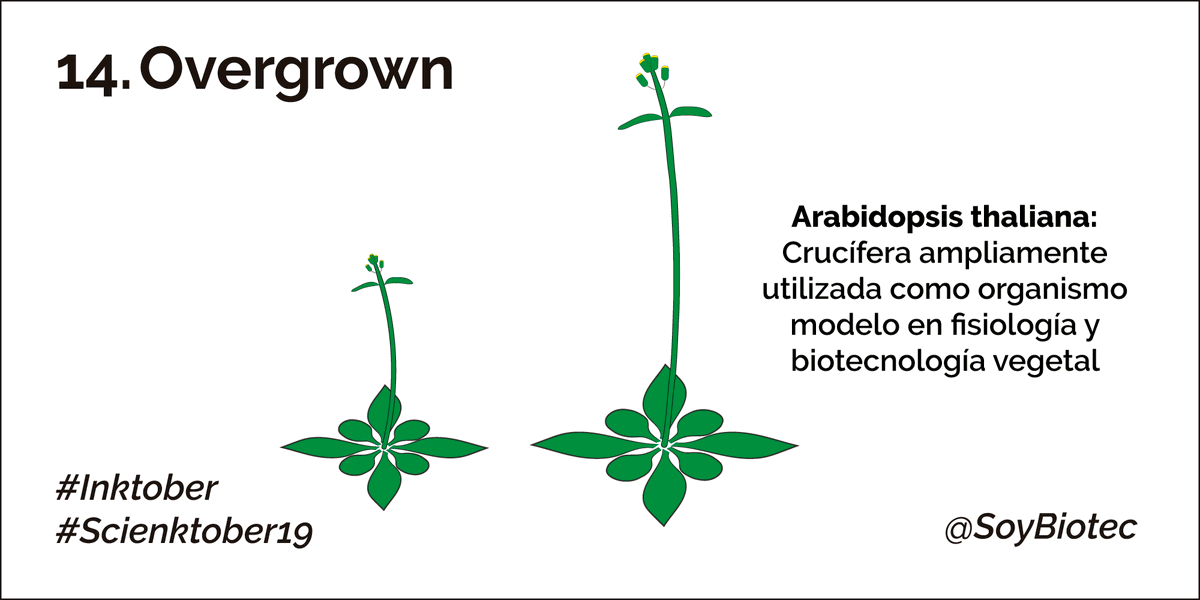 14. Overgrown

Arabidopsis thaliana:
Crucífera ampliamente utilizada como organismo modelo en fisiología y biotecnología vegetal

#Inktober
#Scienktober19

@SoyBiotec